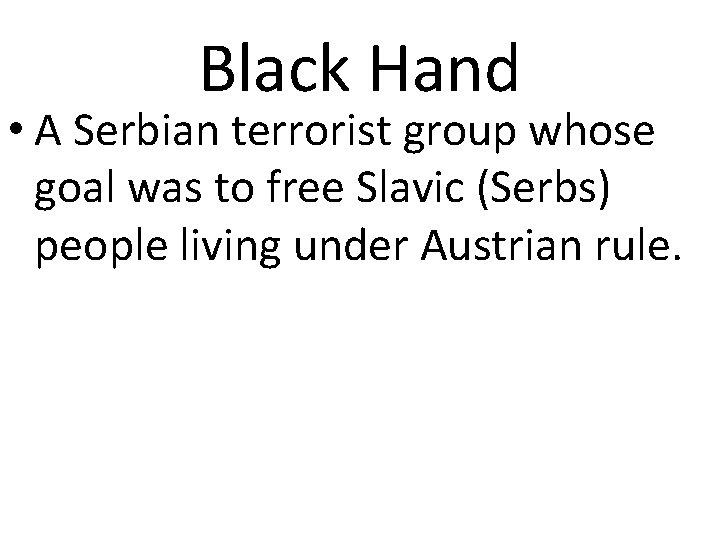 Black Hand

• A Serbian terrorist group whose goal was to free Slavic (Serbs) people living under Austrian rule.